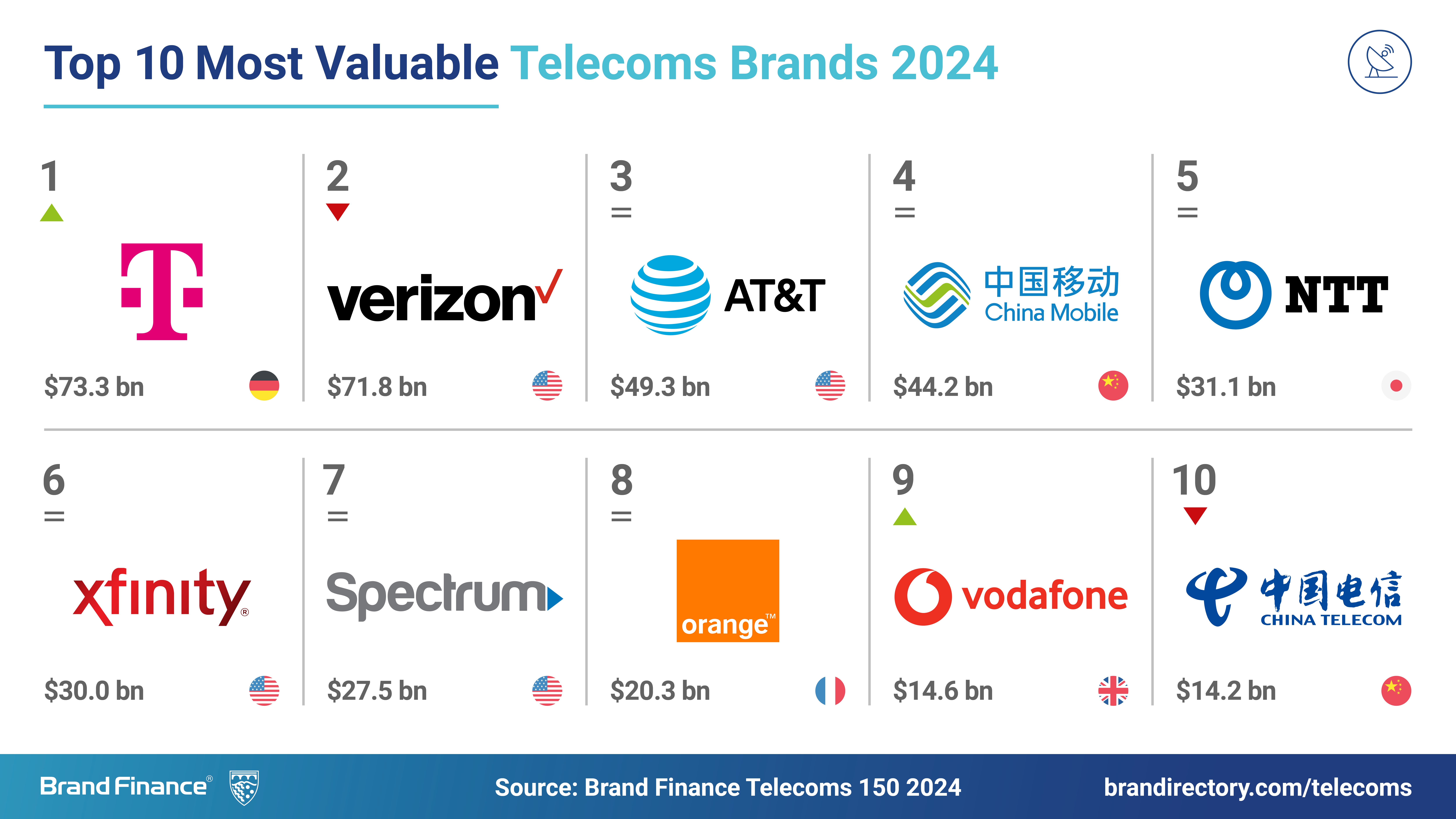 Top 10 Most Valuable Telecoms Brands 2024

1
T
$73.3 bn

2
verizon
$71.8 bn

3
=
AT&T
$49.3 bn

4
=
中国移动 China Mobile
$44.2 bn

5
=
NTT
$31.1 bn

6
=
xfinity
$30.0 bn

7
=
Spectrum
$27.5 bn

8
=
orange™
$20.3 bn

9
vodafone
$14.6 bn

10
中国电信 CHINA TELECOM
$14.2 bn

Brand Finance®
Source: Brand Finance Telecoms 150 2024
brandirectory.com/telecoms